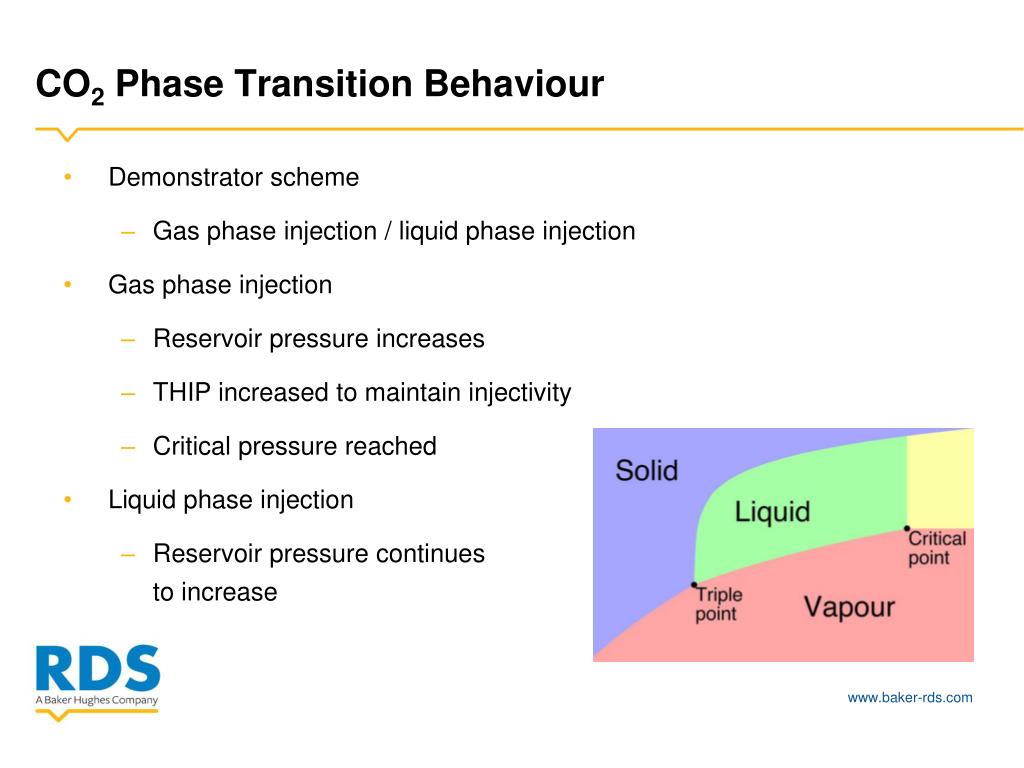 $CO_2$ Phase Transition Behaviour

• Demonstrator scheme
– Gas phase injection / liquid phase injection

• Gas phase injection
– Reservoir pressure increases
– THIP increased to maintain injectivity
– Critical pressure reached

• Liquid phase injection
– Reservoir pressure continues to increase

Solid
Liquid
Critical point
Triple point
Vapour

RDS
A Baker Hughes Company

www.baker-rds.com